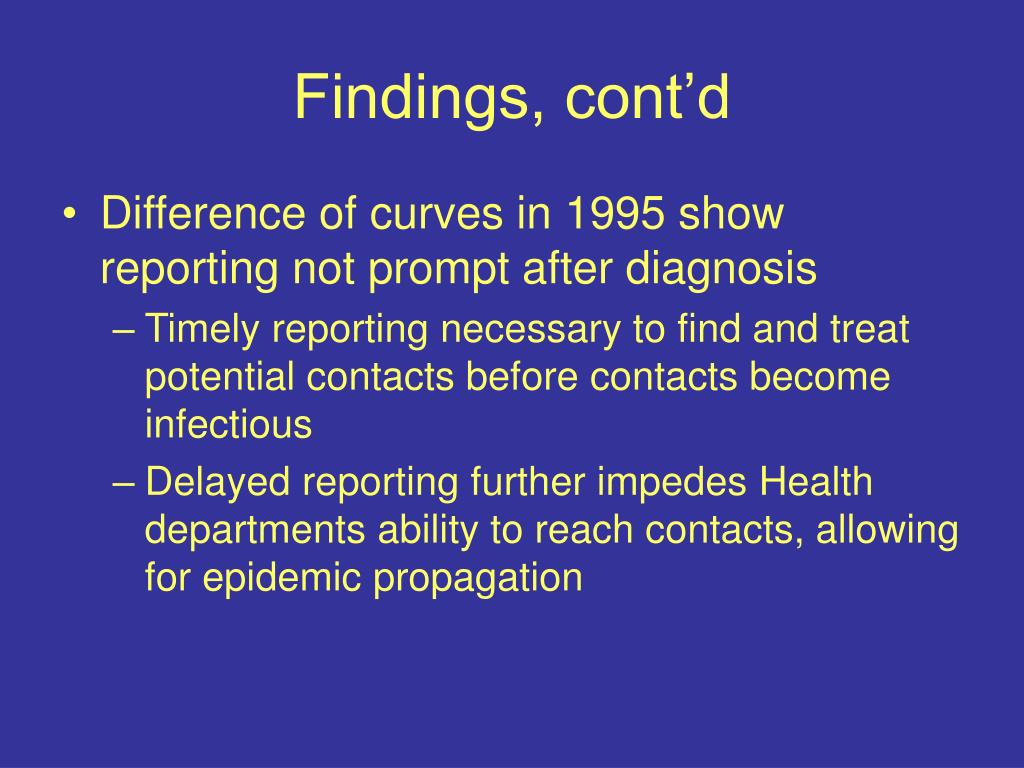 Findings, cont’d

• Difference of curves in 1995 show reporting not prompt after diagnosis

– Timely reporting necessary to find and treat potential contacts before contacts become infectious

– Delayed reporting further impedes Health departments ability to reach contacts, allowing for epidemic propagation